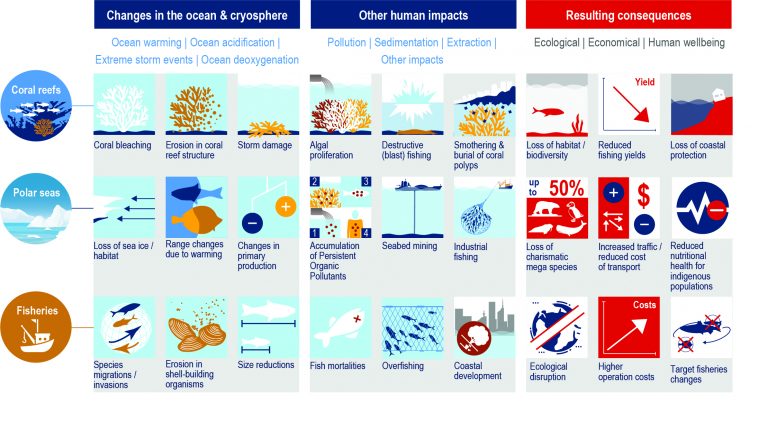 Changes in the ocean & cryosphere

Ocean warming | Ocean acidification | Extreme storm events | Ocean deoxygenation

Other human impacts

Pollution | Sedimentation | Extraction | Other impacts

Resulting consequences

Ecological | Economical | Human wellbeing

Coral reefs

Coral bleaching

Erosion in coral reef structure

Storm damage

Algal proliferation

Destructive (blast) fishing

Smothering & burial of coral polyps

Loss of habitat / biodiversity

Yield

Reduced fishing yields

Loss of coastal protection

Polar seas

Loss of sea ice / habitat

Range changes due to warming

Changes in primary production

2 3 1 4

Accumulation of Persistent Organic Pollutants

Seabed mining

Industrial fishing

up to 50%

Loss of charismatic mega species

$

Increased traffic / reduced cost of transport

Reduced nutritional health for indigenous populations

Fisheries

Species migrations / invasions

Erosion in shell-building organisms

Size reductions

Fish mortalities

Overfishing

Coastal development

Ecological disruption

Costs

Higher operation costs

Target fisheries changes